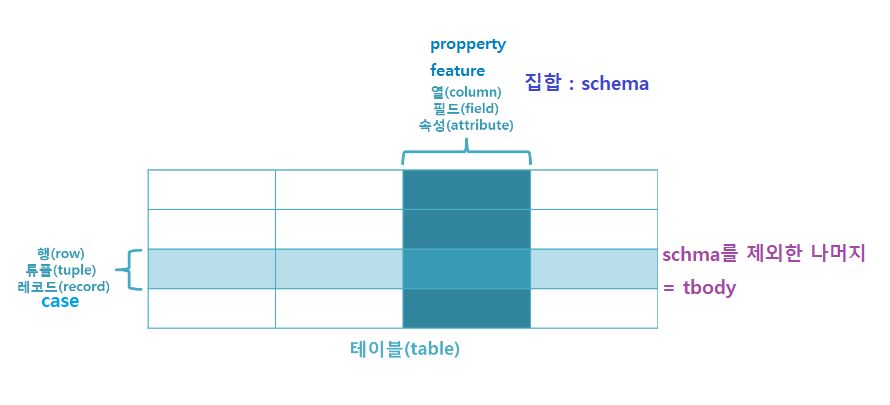 propperty
feature
열(column)
필드(field)
속성(attribute)

집합 : schema

행(row)
튜플(tuple)
레코드(record)
case

schma를 제외한 나머지
= tbody

테이블(table)